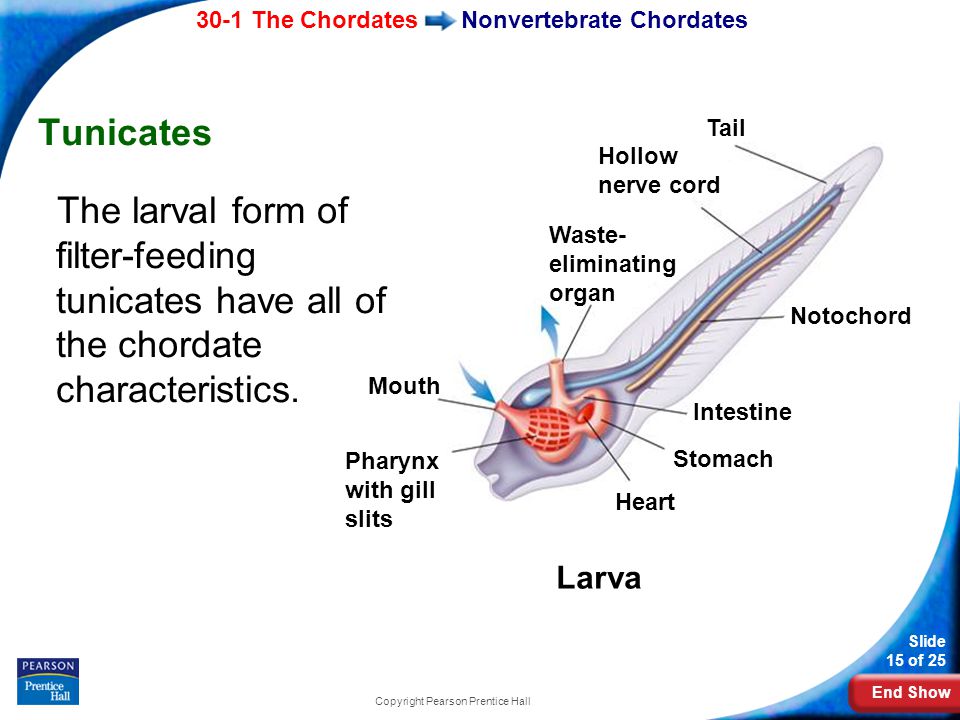 30-1 The Chordates Nonvertebrate Chordates

Tunicates

The larval form of filter-feeding tunicates have all of the chordate characteristics.

Tail

Hollow nerve cord

Waste-eliminating organ

Notochord

Mouth

Intestine

Stomach

Pharynx with gill slits

Heart

Larva

PEARSON Prentice Hall

Copyright Pearson Prentice Hall

Slide 15 of 25

End Show